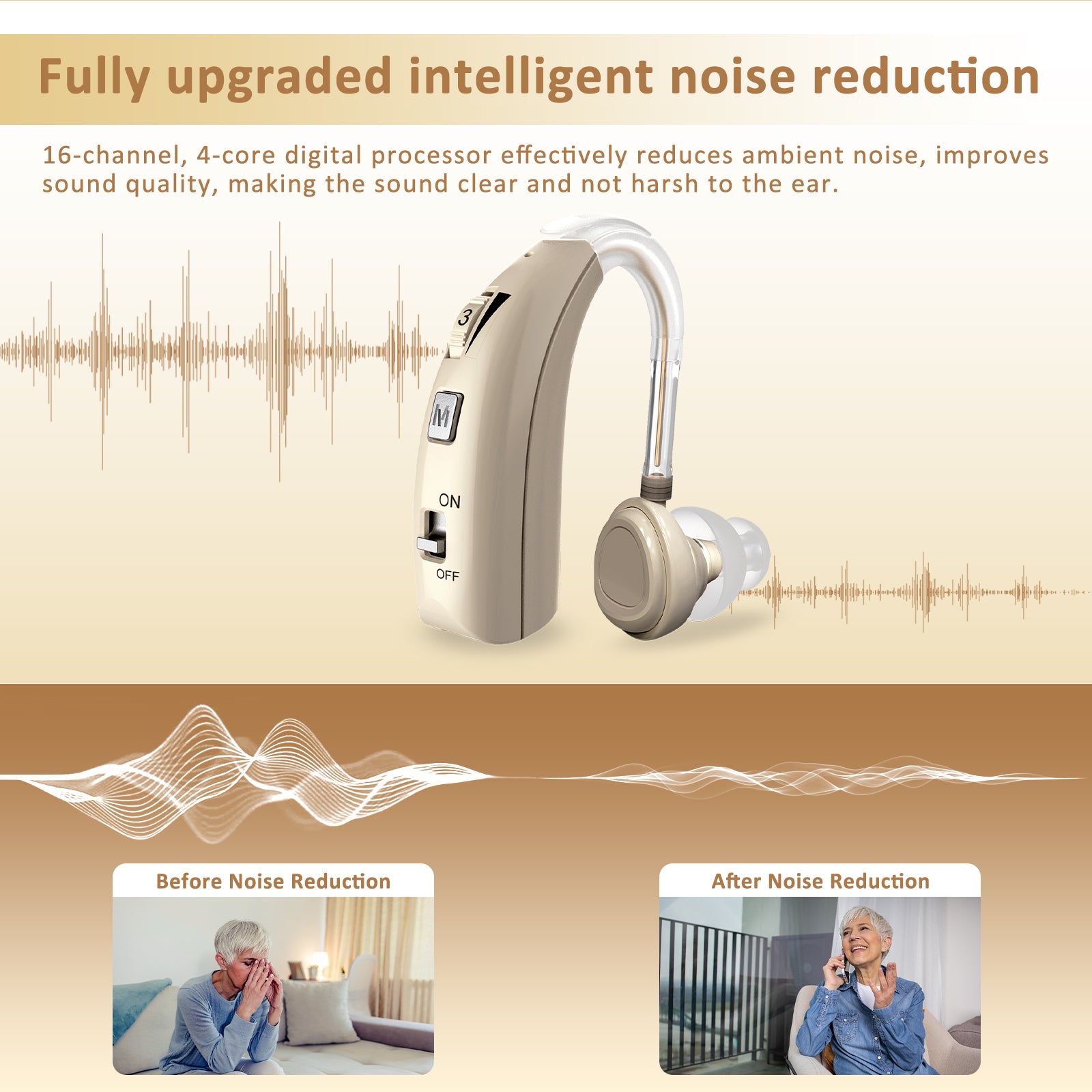 Fully upgraded intelligent noise reduction

16-channel, 4-core digital processor effectively reduces ambient noise, improves sound quality, making the sound clear and not harsh to the ear.

3

M

ON

OFF

Before Noise Reduction

After Noise Reduction